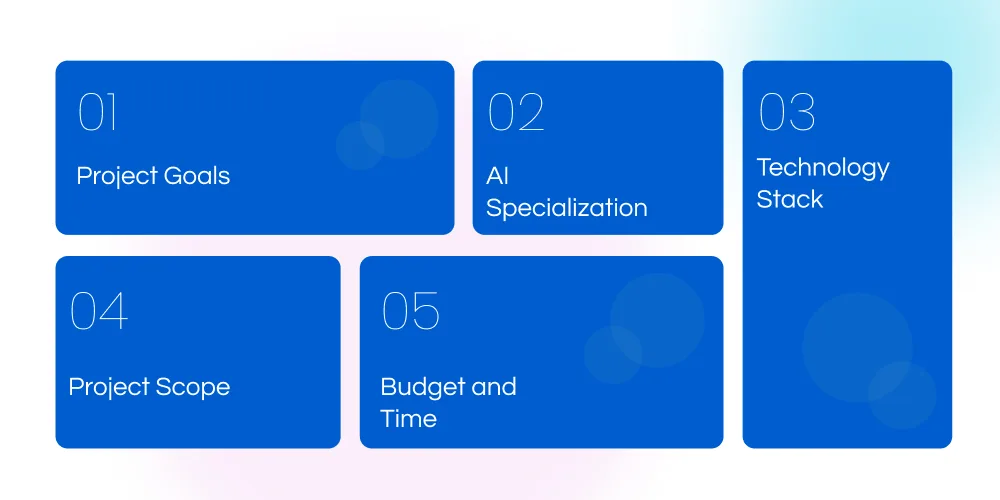 01

Project Goals

02

AI Specialization

03

Technology Stack

04

Project Scope

05

Budget and Time